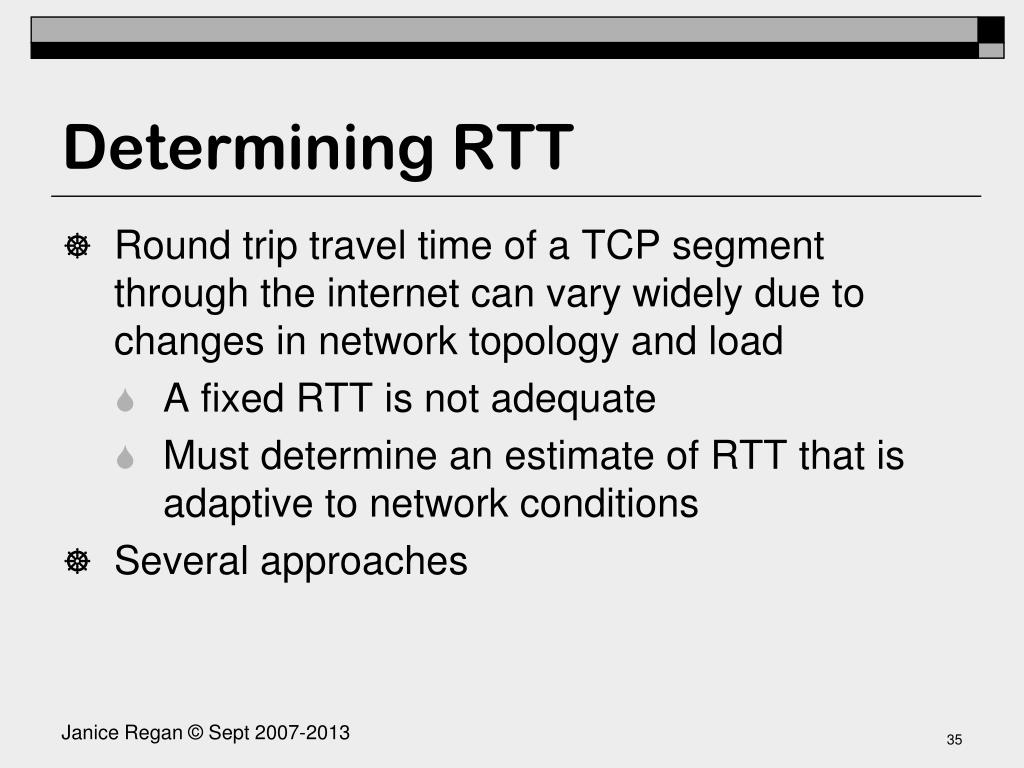 Determining RTT

Round trip travel time of a TCP segment through the internet can vary widely due to changes in network topology and load

A fixed RTT is not adequate

Must determine an estimate of RTT that is adaptive to network conditions

Several approaches

Janice Regan © Sept 2007-2013

35